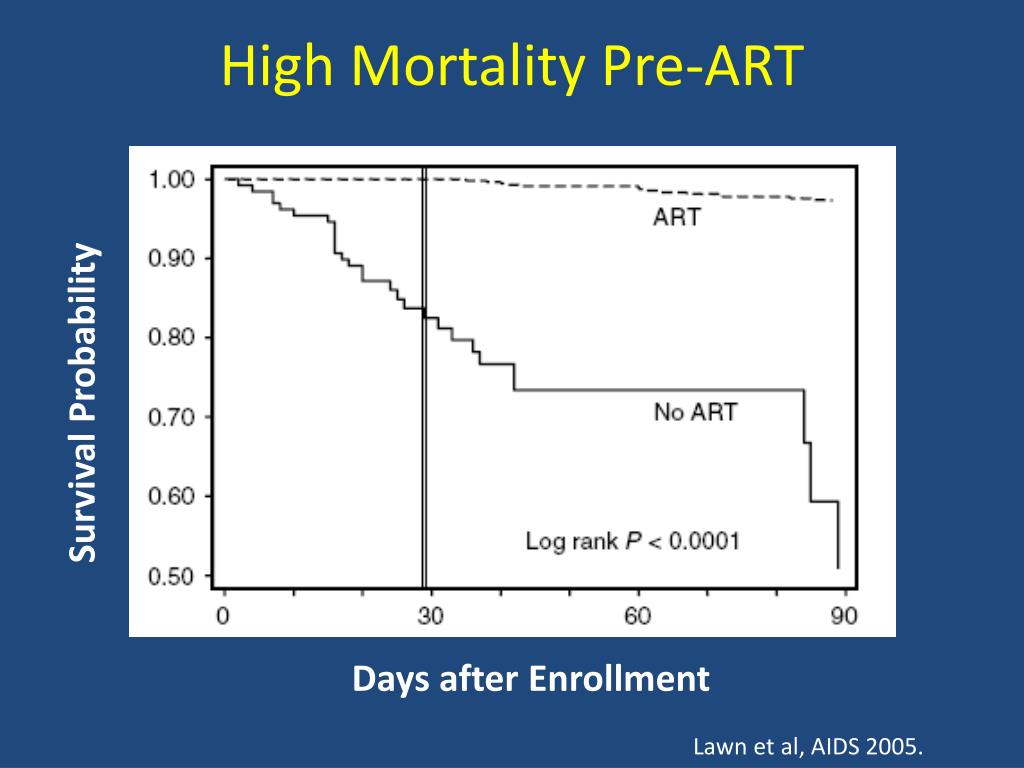 High Mortality Pre-ART

Survival Probability

1.00
0.90
0.80
0.70
0.60
0.50

ART

No ART

Log rank $P < 0.0001$

0
30
60
90

Days after Enrollment

Lawn et al, AIDS 2005.